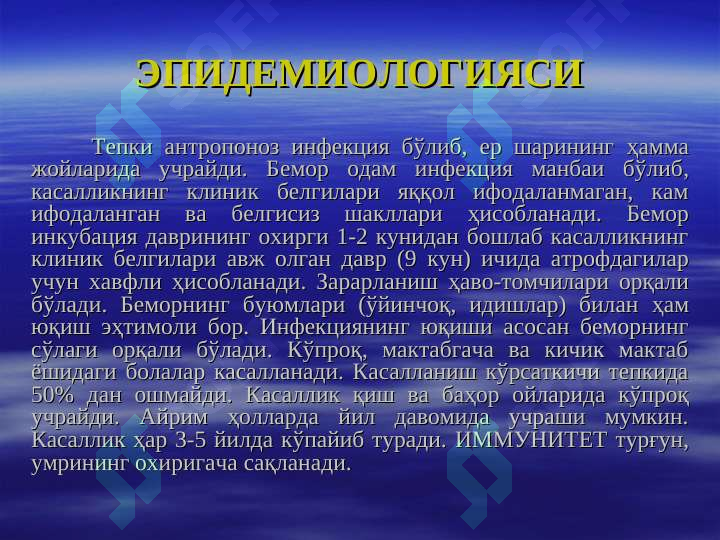 ЭПИДЕМИОЛОГИЯСИ

Тепки антропоноз инфекция бўлиб, ер шарининг ҳамма жойларида учрайди. Бемор одам инфекция манбаи бўлиб, касалликнинг клиник белгилари яққол ифодаланмаган, кам ифодаланган ва белгисиз шакллари ҳисобланади. Бемор инкубация даврининг охирги 1-2 кунидан бошлаб касалликнинг клиник белгилари авж олган давр (9 кун) ичида атрофдагилар учун хавфли ҳисобланади. Зарарланиш ҳаво-томчилари орқали бўлади. Беморнинг буюмлари (ўйинчоқ, идишлар) билан ҳам юқиш эҳтимоли бор. Инфекциянинг юқиши асосан беморнинг сўлаги орқали бўлади. Кўпроқ, мактабгача ва кичик мактаб ёшидаги болалар касалланади. Касалланиш кўрсаткичи тепкида 50% дан ошмайди. Касаллик қиш ва баҳор ойларида кўпроқ учрайди. Айрим ҳолларда йил давомида учраши мумкин. Касаллик ҳар 3-5 йилда кўпайиб туради. ИММУНИТЕТ турғун, умрининг охиригача сақланади.